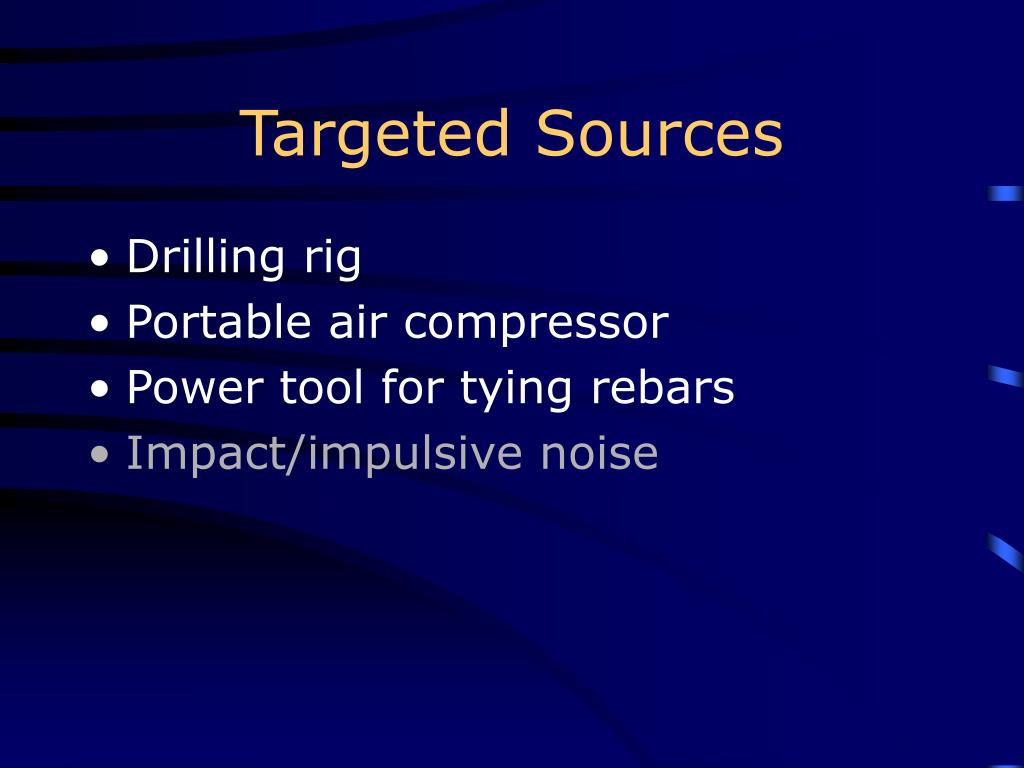 Targeted Sources

• Drilling rig
• Portable air compressor
• Power tool for tying rebars
• Impact/impulsive noise